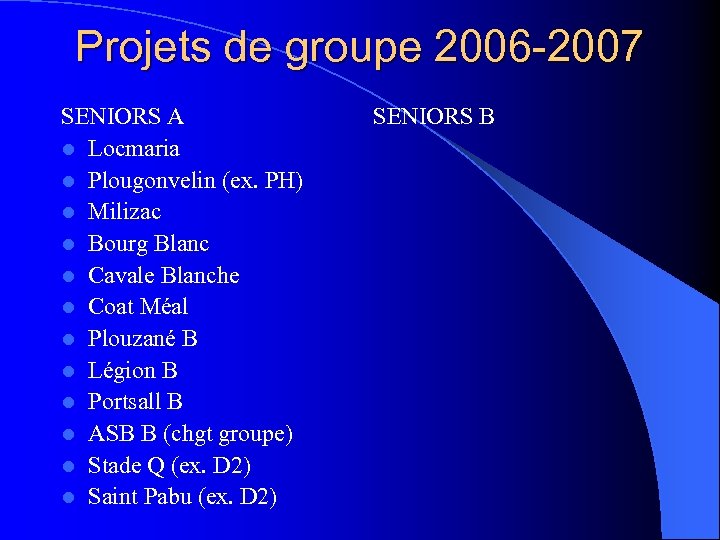 Projets de groupe 2006-2007

SENIORS A
- Locmaria
- Plougonvelin (ex. PH)
- Milizac
- Bourg Blanc
- Cavale Blanche
- Coat Méal
- Plouzané B
- Légion B
- Portsall B
- ASB B (chgt groupe)
- Stade Q (ex. D2)
- Saint Pabu (ex. D2)

SENIORS B